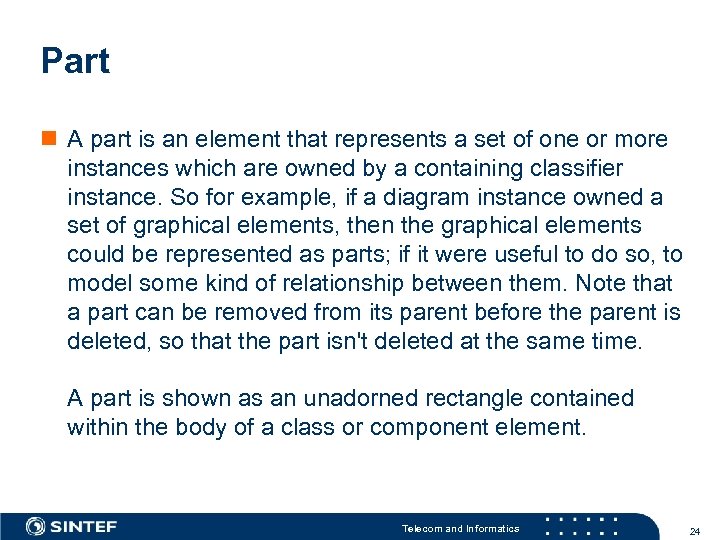 Part

A part is an element that represents a set of one or more instances which are owned by a containing classifier instance. So for example, if a diagram instance owned a set of graphical elements, then the graphical elements could be represented as parts; if it were useful to do so, to model some kind of relationship between them. Note that a part can be removed from its parent before the parent is deleted, so that the part isn't deleted at the same time.

A part is shown as an unadorned rectangle contained within the body of a class or component element.

SINTEF

Telecom and Informatics

24